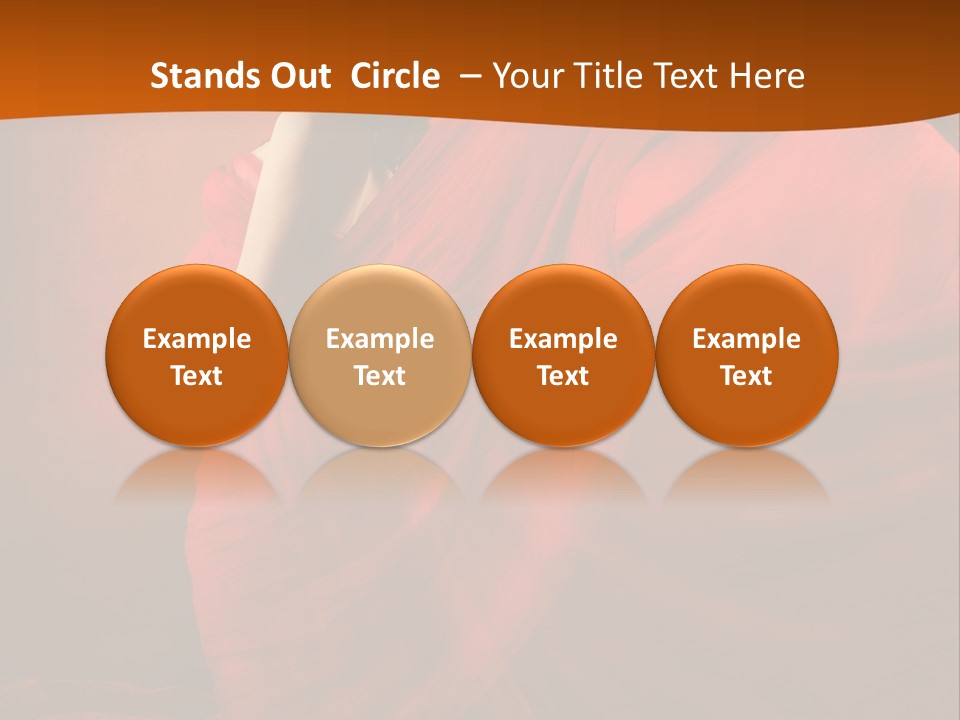 Stands Out  Circle  – Your Title Text Here

Example Text

Example Text

Example Text

Example Text